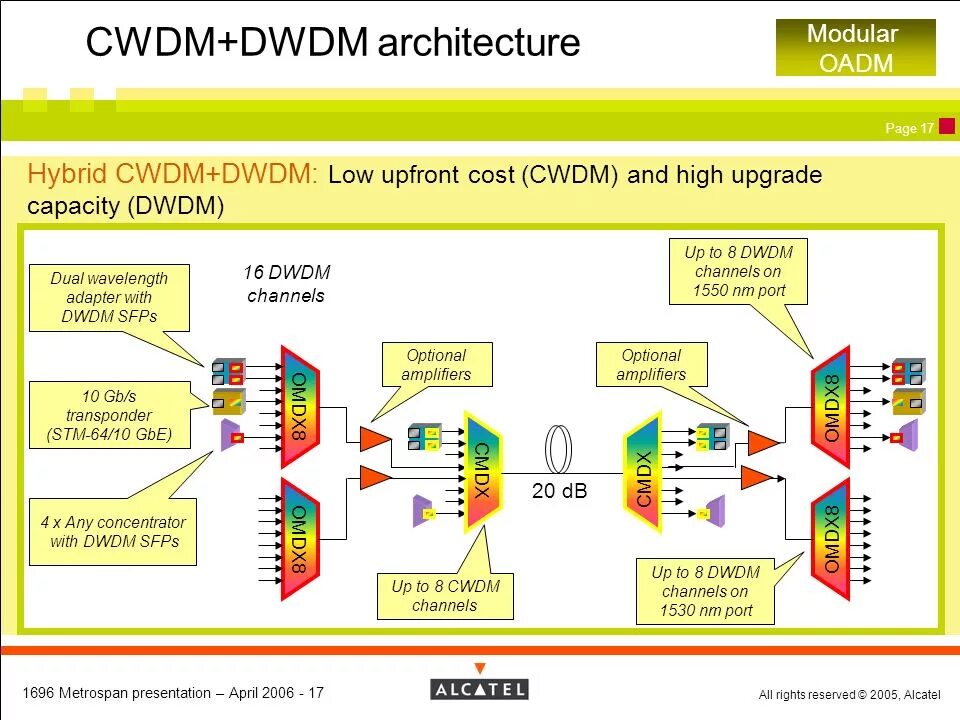 CWDM+DWDM architecture

Modular OADM

Page 17

Hybrid CWDM+DWDM: Low upfront cost (CWDM) and high upgrade capacity (DWDM)

Dual wavelength adapter with DWDM SFPs

16 DWDM channels

10 Gb/s transponder (STM-64/10 GbE)

4 x Any concentrator with DWDM SFPs

OMDX8

OMDX8

Optional amplifiers

CMDX

Up to 8 CWDM channels

20 dB

CMDX

Optional amplifiers

Up to 8 DWDM channels on 1550 nm port

OMDX8

OMDX8

Up to 8 DWDM channels on 1530 nm port

1696 Metrospan presentation – April 2006 - 17

ALCATEL

All rights reserved © 2005, Alcatel